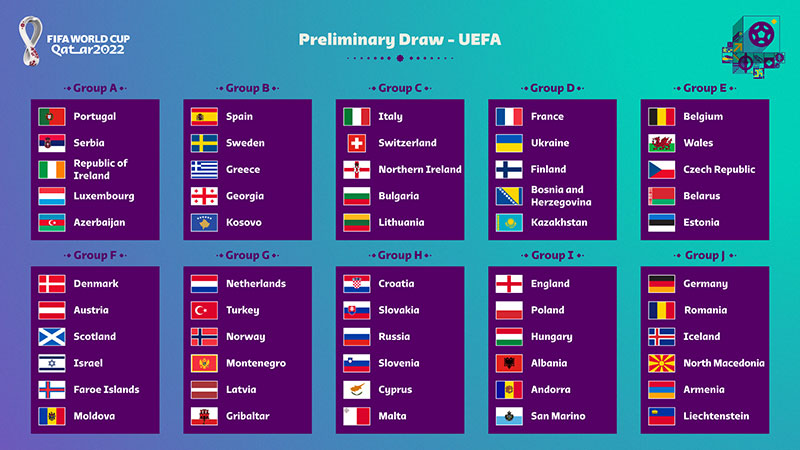 FIFA WORLD CUP Qatar2022

Preliminary Draw - UEFA

Group A
Portugal
Serbia
Republic of Ireland
Luxembourg
Azerbaijan

Group B
Spain
Sweden
Greece
Georgia
Kosovo

Group C
Italy
Switzerland
Northern Ireland
Bulgaria
Lithuania

Group D
France
Ukraine
Finland
Bosnia and Herzegovina
Kazakhstan

Group E
Belgium
Wales
Czech Republic
Belarus
Estonia

Group F
Denmark
Austria
Scotland
Israel
Faroe Islands
Moldova

Group G
Netherlands
Turkey
Norway
Montenegro
Latvia
Gribaltar

Group H
Croatia
Slovakia
Russia
Slovenia
Cyprus
Malta

Group I
England
Poland
Hungary
Albania
Andorra
San Marino

Group J
Germany
Romania
Iceland
North Macedonia
Armenia
Liechtenstein